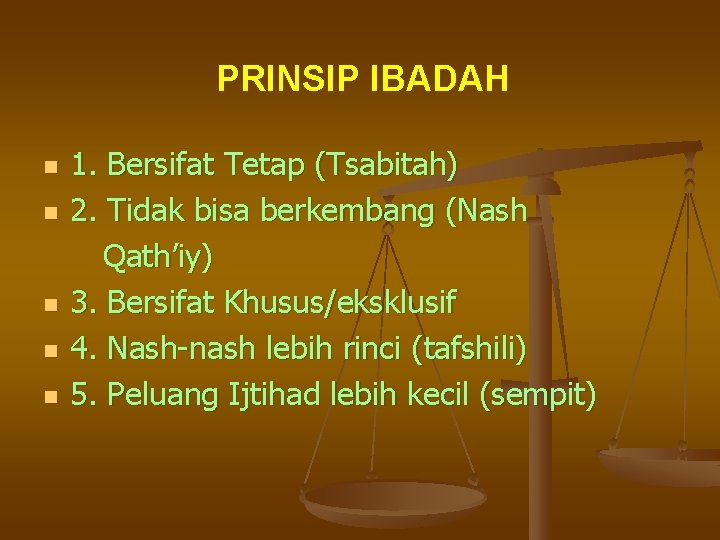 PRINSIP IBADAH

1. Bersifat Tetap (Tsabitah)
2. Tidak bisa berkembang (Nash Qath'iy)
3. Bersifat Khusus/eksklusif
4. Nash-nash lebih rinci (tafshili)
5. Peluang Ijtihad lebih kecil (sempit)